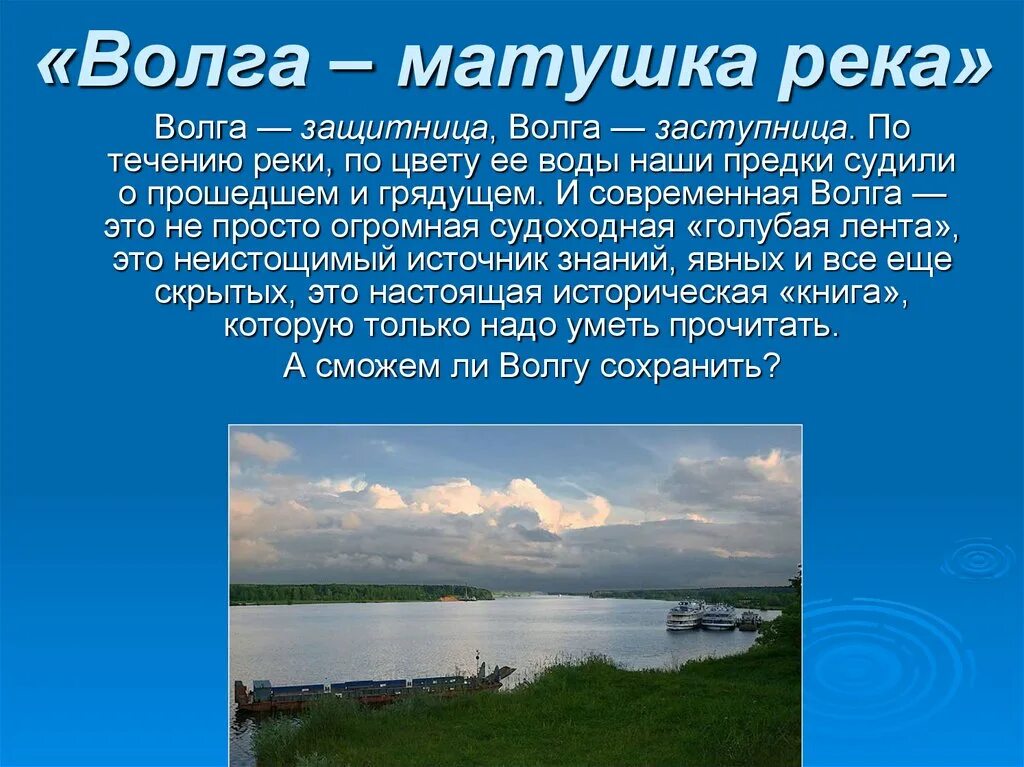 «Волга – матушка река»

Волга — защитница, Волга — заступница. По течению реки, по цвету ее воды наши предки судили о прошедшем и грядущем. И современная Волга — это не просто огромная судоходная «голубая лента», это неистощимый источник знаний, явных и все еще скрытых, это настоящая историческая «книга», которую только надо уметь прочитать.

А сможем ли Волгу сохранить?